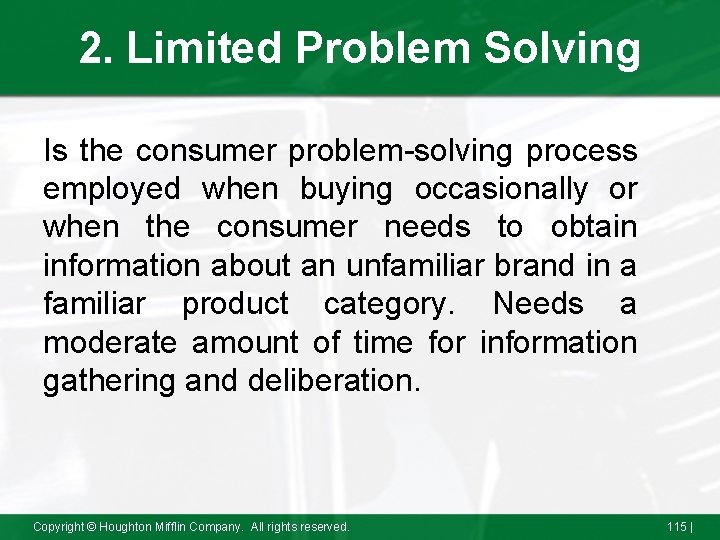 2. Limited Problem Solving

Is the consumer problem-solving process employed when buying occasionally or when the consumer needs to obtain information about an unfamiliar brand in a familiar product category. Needs a moderate amount of time for information gathering and deliberation.

Copyright © Houghton Mifflin Company. All rights reserved.

115 |